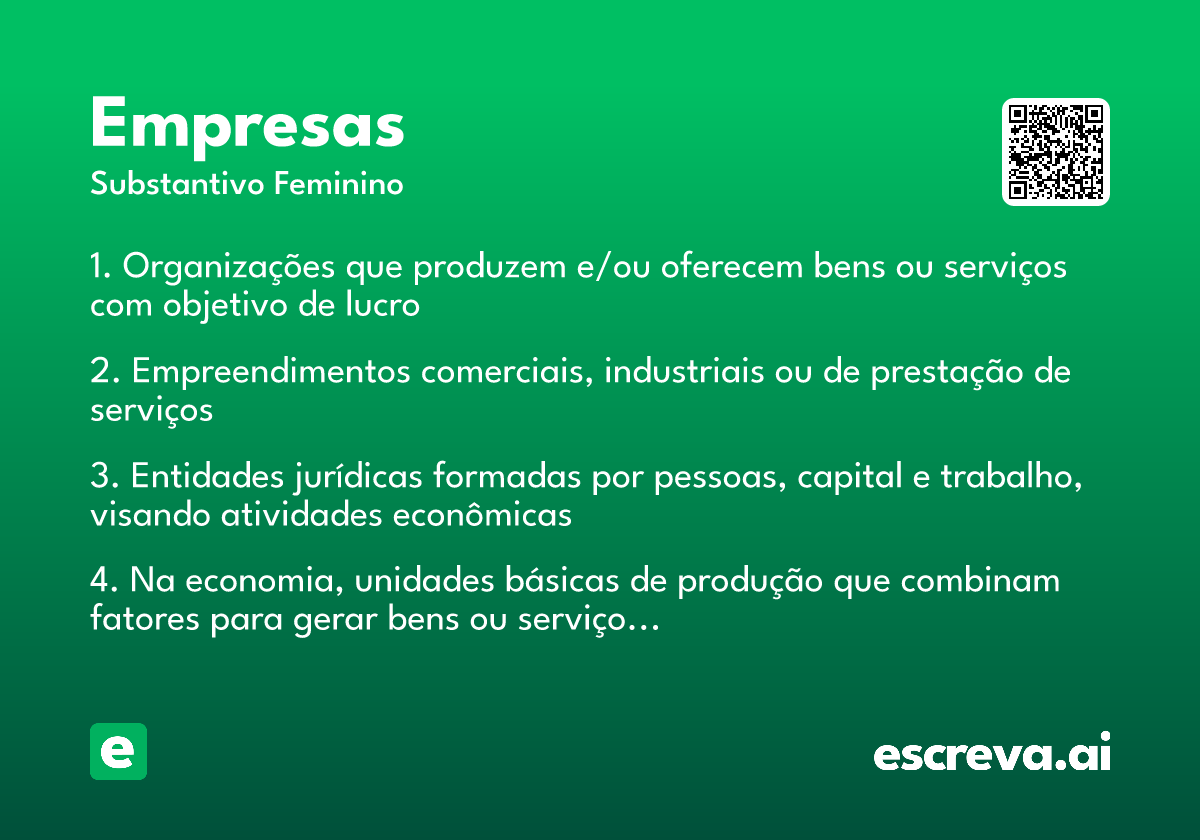 Empresas
Substantivo Feminino

1. Organizações que produzem e/ou oferecem bens ou serviços com objetivo de lucro

2. Empreendimentos comerciais, industriais ou de prestação de serviços

3. Entidades jurídicas formadas por pessoas, capital e trabalho, visando atividades econômicas

4. Na economia, unidades básicas de produção que combinam fatores para gerar bens ou serviço…

e

escreva.ai